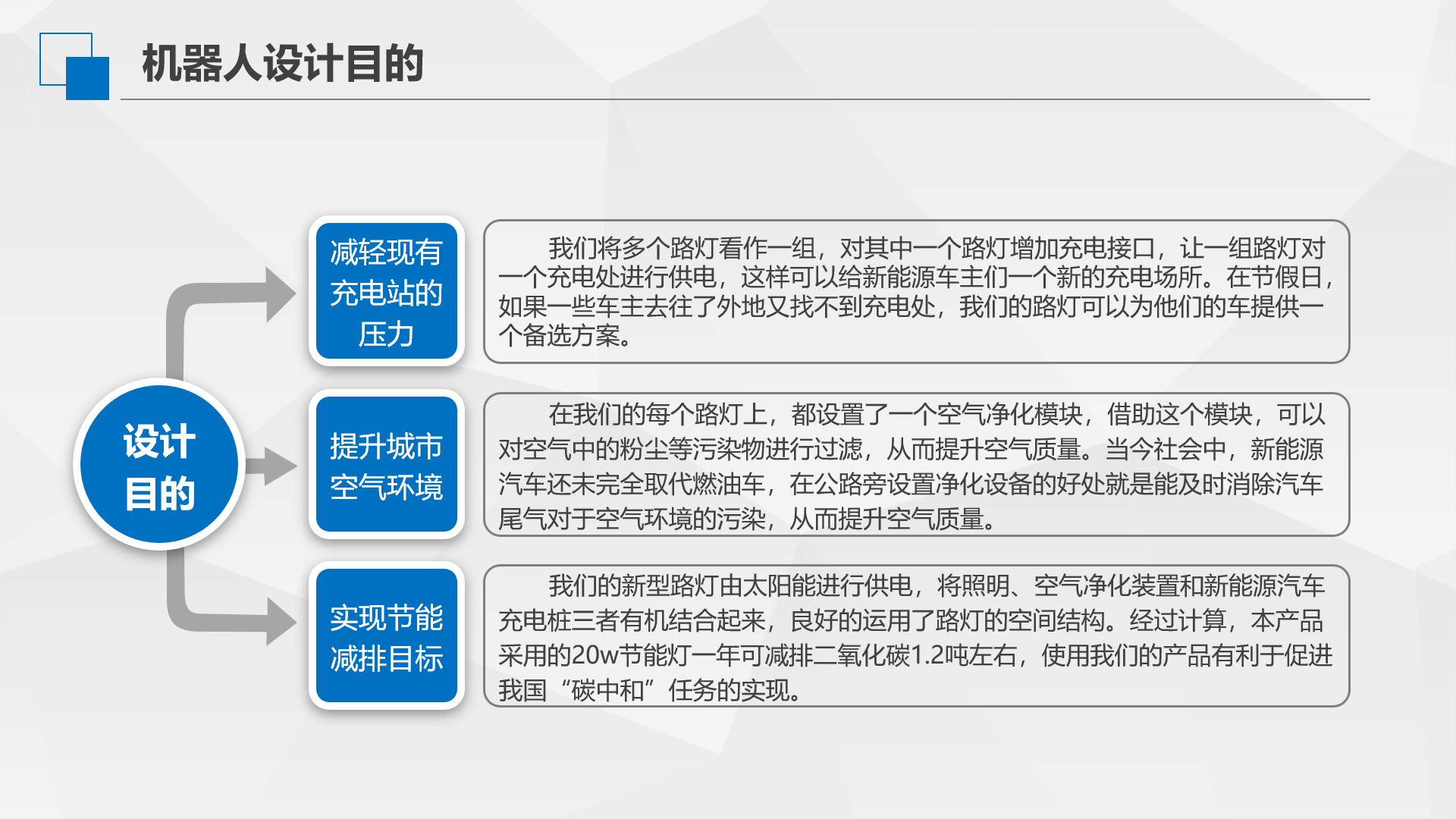 机器人设计目的

设计目的

减轻现有充电站的压力

我们将多个路灯看作一组，对其中一个路灯增加充电接口，让一组路灯对一个充电处进行供电，这样可以给新能源车主们一个新的充电场所。在节假日，如果一些车主去往了外地又找不到充电处，我们的路灯可以为他们的车提供一个备选方案。

提升城市空气环境

在我们的每个路灯上，都设置了一个空气净化模块，借助这个模块，可以对空气中的粉尘等污染物进行过滤，从而提升空气质量。当今社会中，新能源汽车还未完全取代燃油车，在公路旁设置净化设备的好处就是能及时消除汽车尾气对于空气环境的污染，从而提升空气质量。

实现节能减排目标

我们的新型路灯由太阳能进行供电，将照明、空气净化装置和新能源汽车充电桩三者有机结合起来，良好的运用了路灯的空间结构。经过计算，本产品采用的20w节能灯一年可减排二氧化碳1.2吨左右，使用我们的产品有利于促进我国“碳中和”任务的实现。